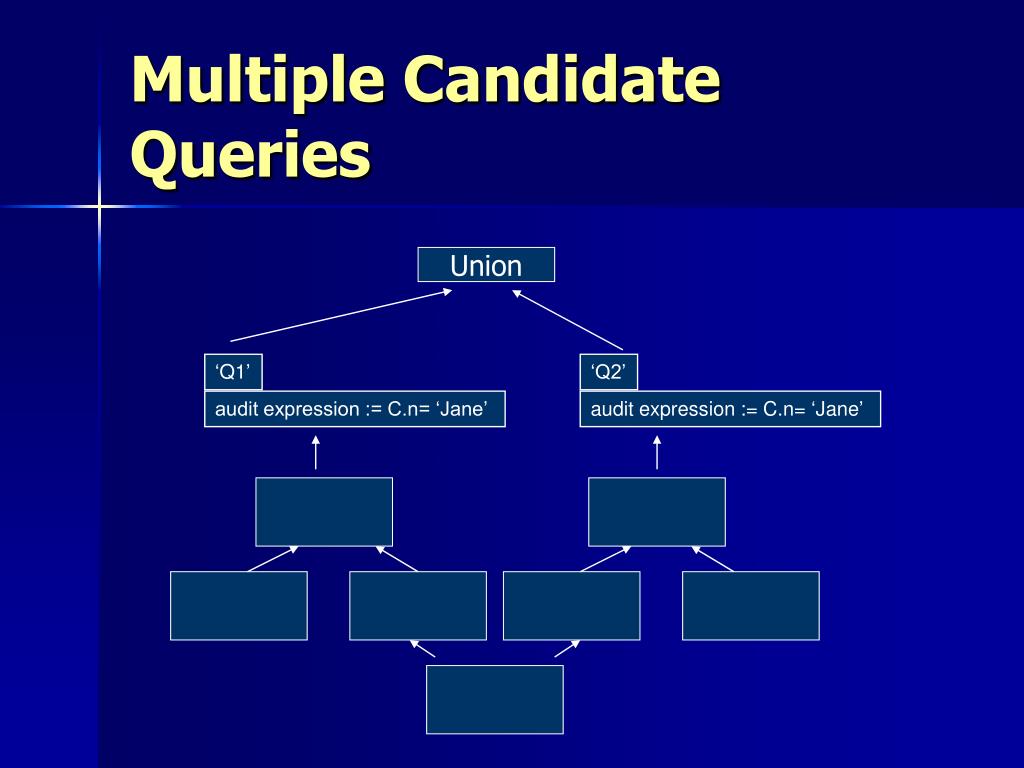 Multiple Candidate Queries

Union

‘Q1’

audit expression := C.n= ‘Jane’

‘Q2’

audit expression := C.n= ‘Jane’